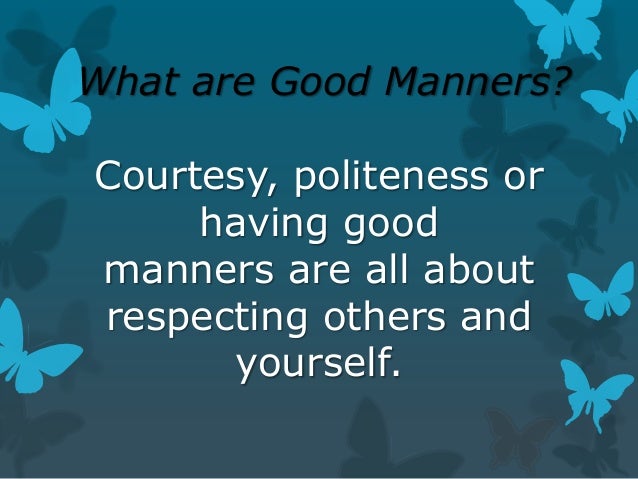 What are Good Manners?

Courtesy, politeness or having good manners are all about respecting others and yourself.